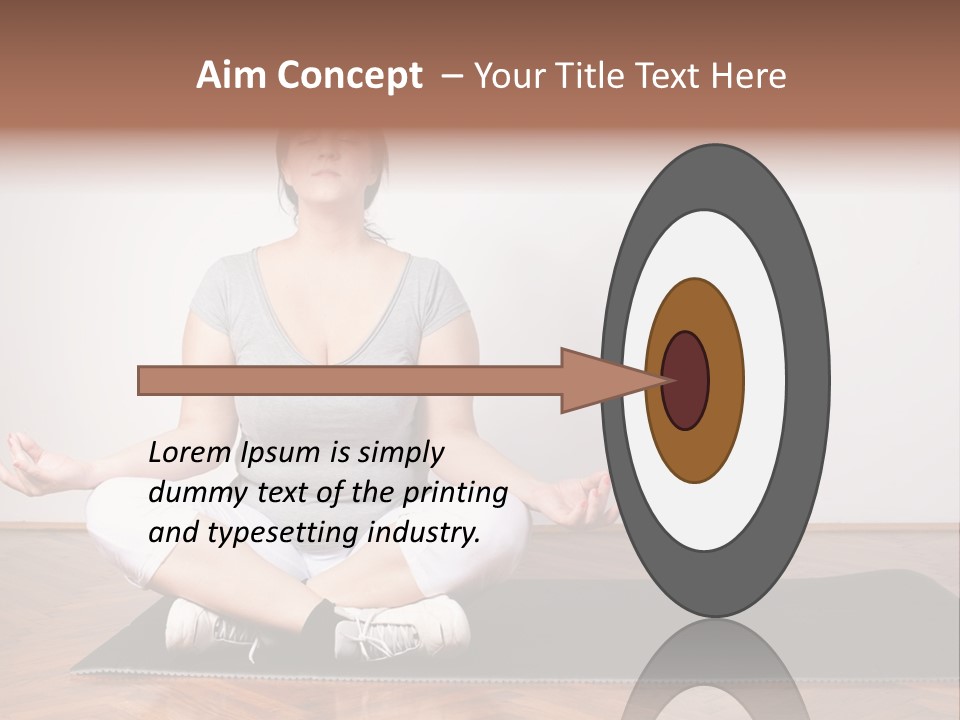 Aim Concept – Your Title Text Here

Lorem Ipsum is simply dummy text of the printing and typesetting industry.